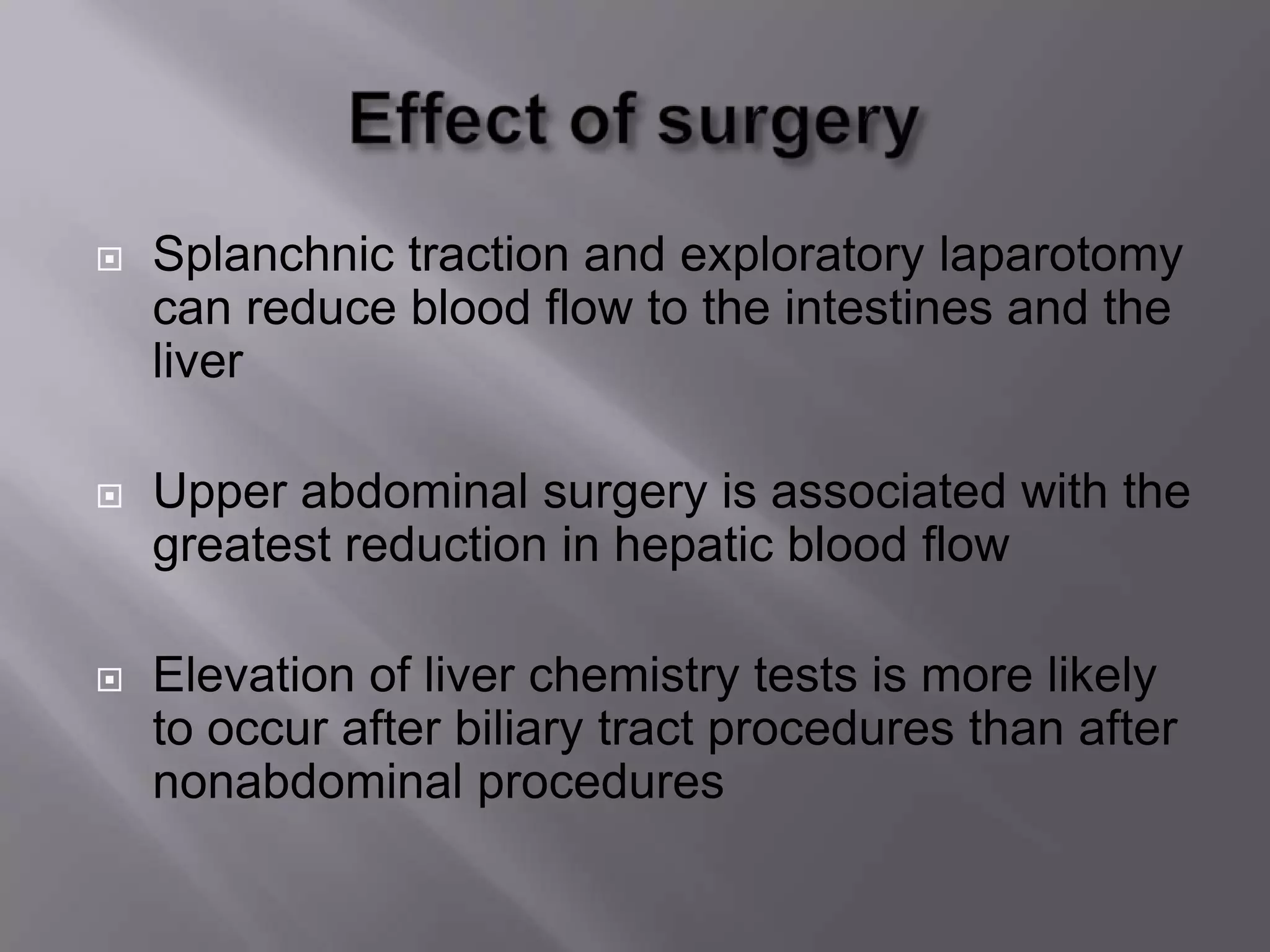 Effect of surgery

Splanchnic traction and exploratory laparotomy can reduce blood flow to the intestines and the liver

Upper abdominal surgery is associated with the greatest reduction in hepatic blood flow

Elevation of liver chemistry tests is more likely to occur after biliary tract procedures than after nonabdominal procedures